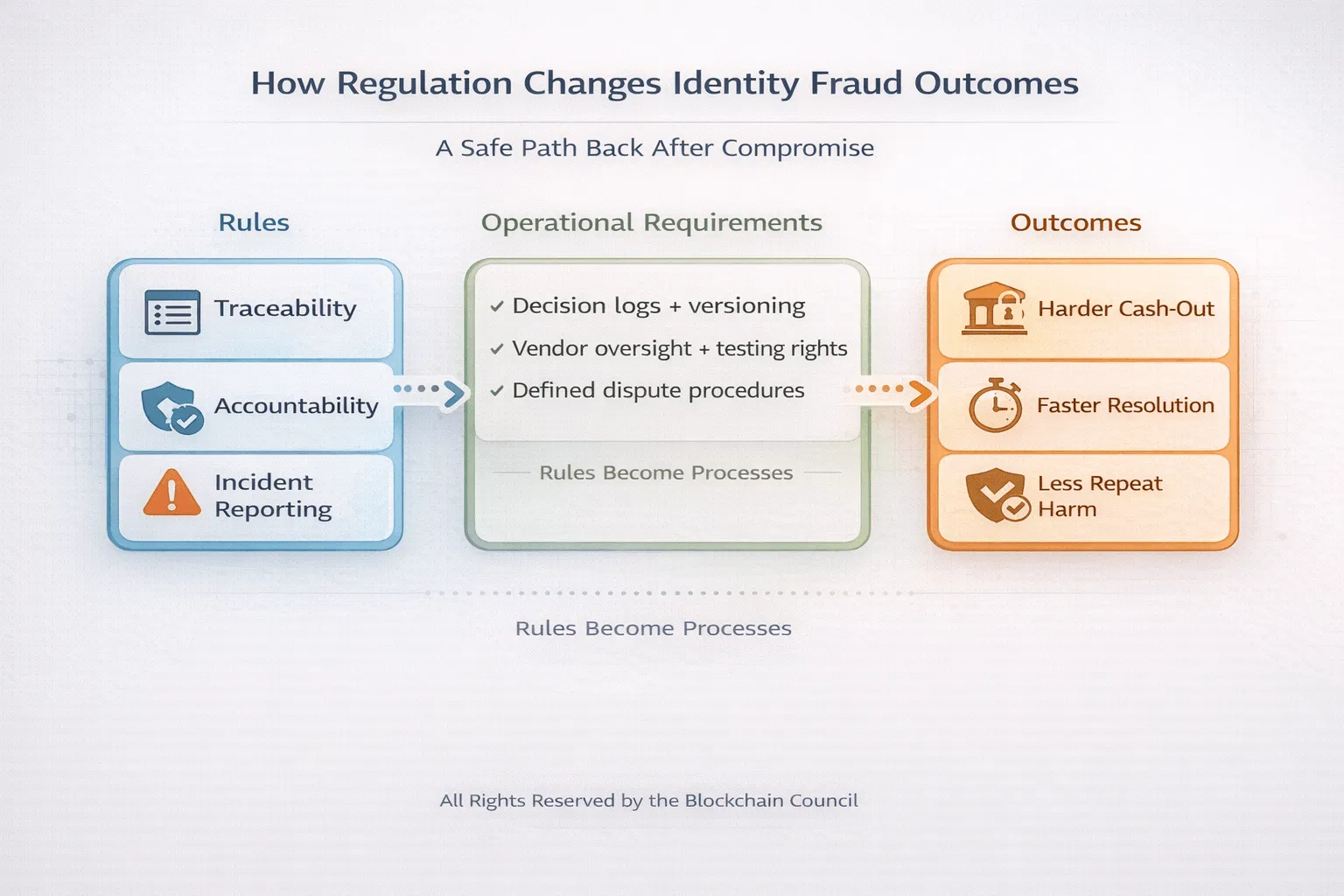 How Regulation Changes Identity Fraud Outcomes

A Safe Path Back After Compromise

Rules

Traceability

Accountability

Incident Reporting

Operational Requirements

✓ Decision logs + versioning

✓ Vendor oversight + testing rights

✓ Defined dispute procedures

Rules Become Processes

Outcomes

Harder Cash-Out

Faster Resolution

Less Repeat Harm

Rules Become Processes

All Rights Reserved by the Blockchain Council